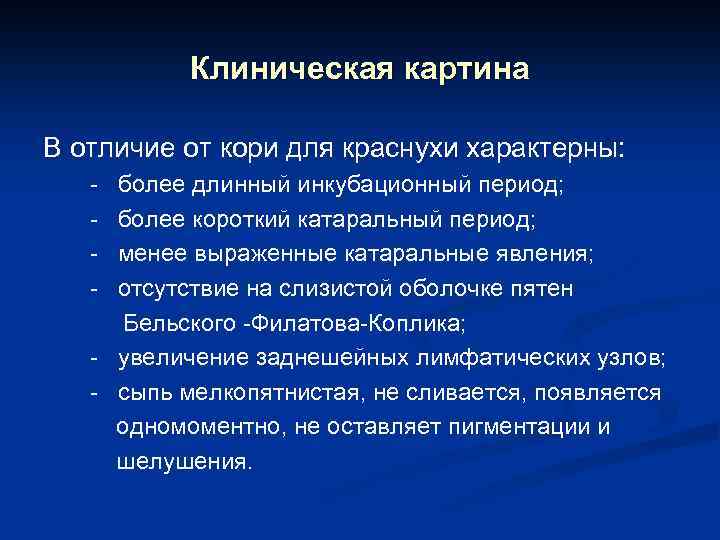 Клиническая картина

В отличие от кори для краснухи характерны:

- более длинный инкубационный период;
- более короткий катаральный период;
- менее выраженные катаральные явления;
- отсутствие на слизистой оболочке пятен Бельского -Филатова-Коплика;
- увеличение заднешейных лимфатических узлов;
- сыпь мелкопятнистая, не сливается, появляется одномоментно, не оставляет пигментации и шелушения.